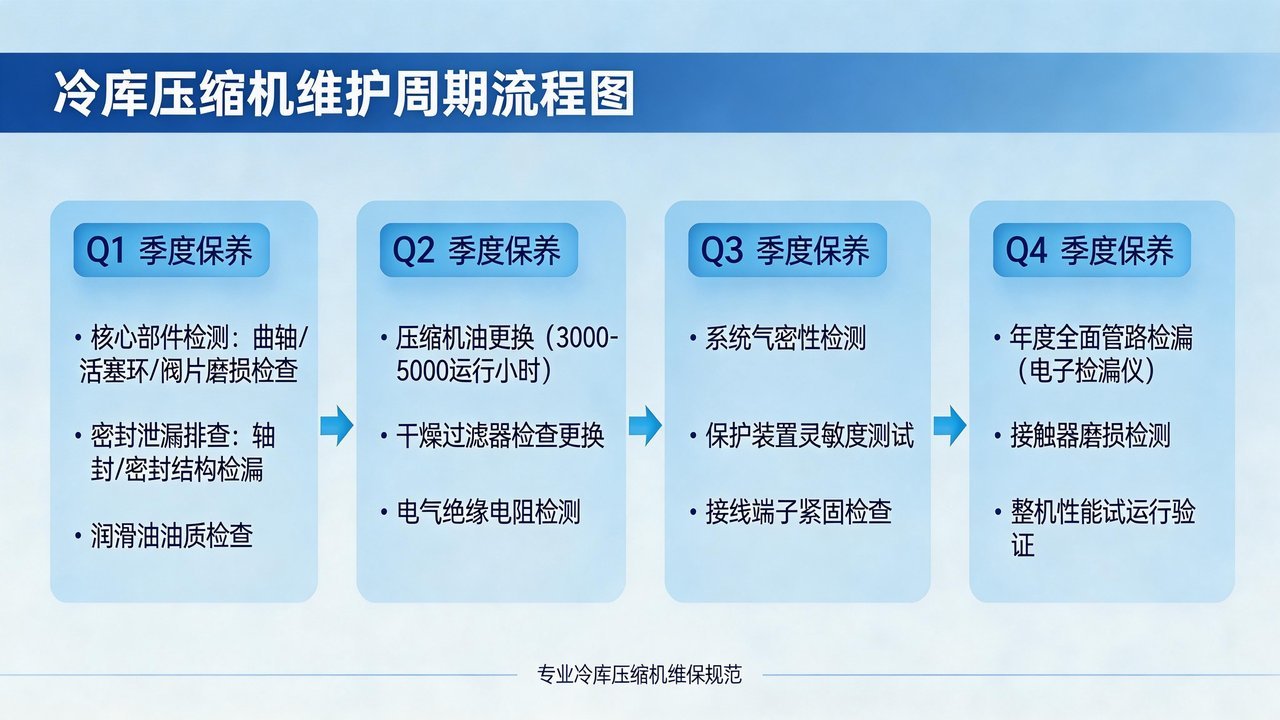 冷库压缩机维护周期流程图

Q1 季度保养

• 核心部件检测：曲轴/活塞环/阀片磨损检查

• 密封泄漏排查：轴封/密封结构检漏

• 润滑油油质检查

Q2 季度保养

• 压缩机油更换（3000-5000运行小时）

• 干燥过滤器检查更换

• 电气绝缘电阻检测

Q3 季度保养

• 系统气密性检测

• 保护装置灵敏度测试

• 接线端子紧固检查

Q4 季度保养

• 年度全面管路检漏（电子检漏仪）

• 接触器磨损检测

• 整机性能试运行验证

专业冷库压缩机维保规范